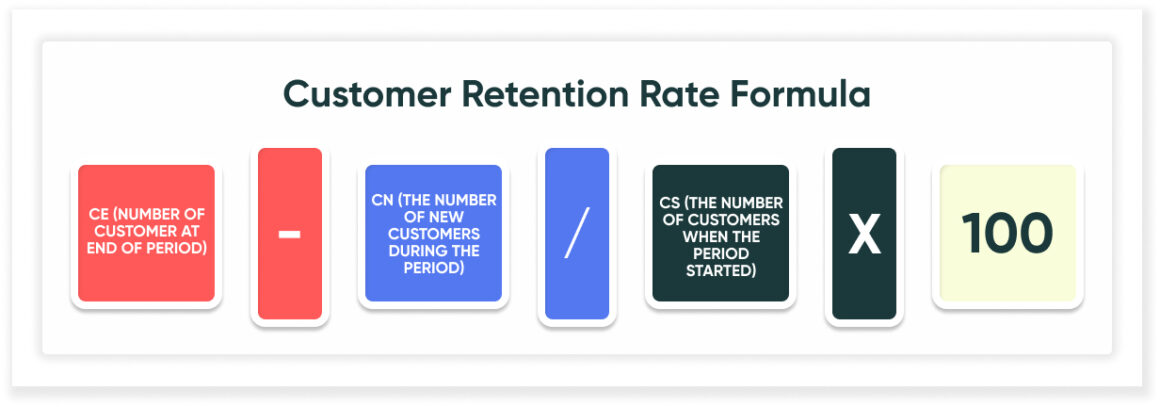 Customer Retention Rate Formula

CE (NUMBER OF CUSTOMER AT END OF PERIOD)

-

CN (THE NUMBER OF NEW CUSTOMERS DURING THE PERIOD)

/

CS (THE NUMBER OF CUSTOMERS WHEN THE PERIOD STARTED)

X

100